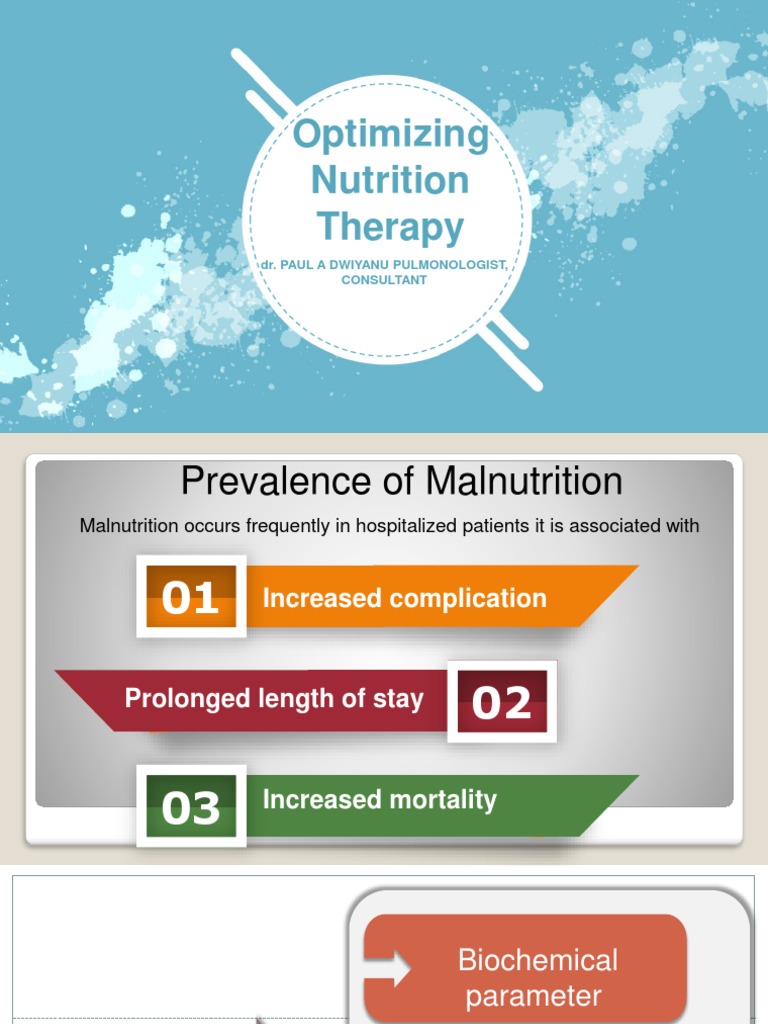 Optimizing Nutrition Therapy

dr. PAUL A DWIYANU PULMONOLOGIST, CONSULTANT

Prevalence of Malnutrition

Malnutrition occurs frequently in hospitalized patients it is associated with

01 Increased complication

Prolonged length of stay 02

03 Increased mortality

Biochemical parameter